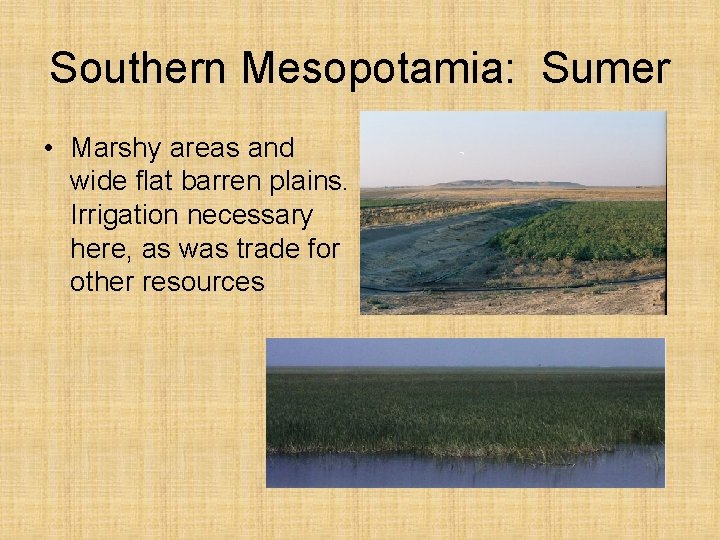 Southern Mesopotamia: Sumer

• Marshy areas and wide flat barren plains. Irrigation necessary here, as was trade for other resources